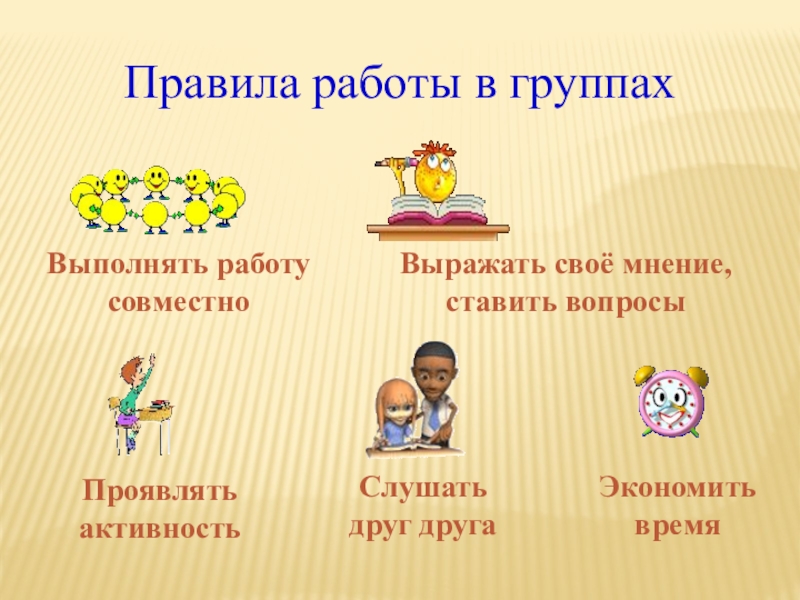 Правила работы в группах

Выполнять работу совместно

Выражать своё мнение, ставить вопросы

Проявлять активность

Слушать друг друга

Экономить время